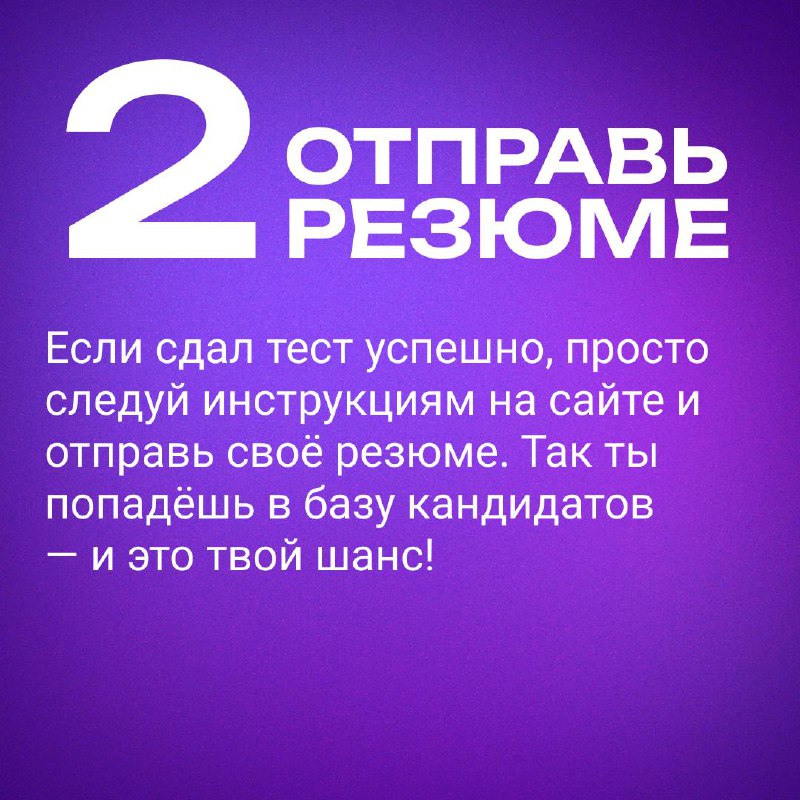 2 ОТПРАВЬ РЕЗЮМЕ

Если сдал тест успешно, просто следуй инструкциям на сайте и отправь своё резюме. Так ты попадёшь в базу кандидатов — и это твой шанс!